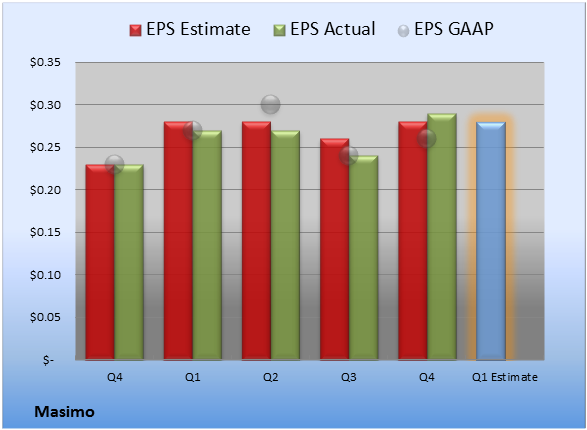 EPS Estimate EPS Actual EPS GAAP

$0.35
$0.30
$0.25
$0.20
$0.15
$0.10
$0.05
$-

Q4 Q1 Q2 Q3 Q4 Q1 Estimate

Masimo